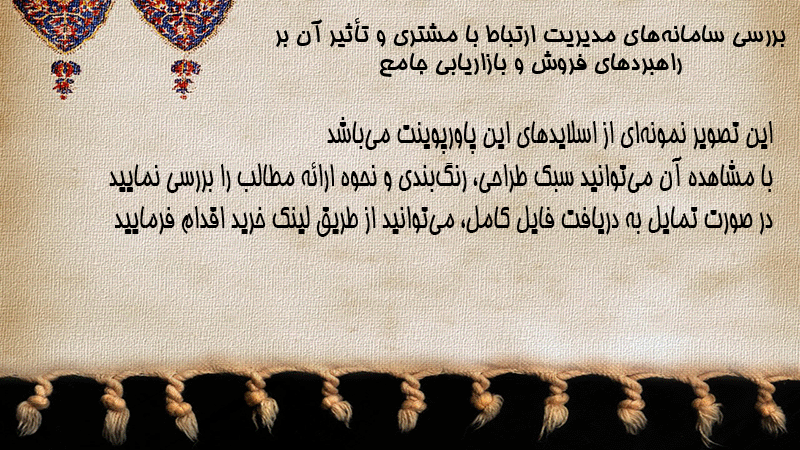 بررسی سامانه‌های مدیریت ارتباط با مشتری و تأثیر آن بر راهبردهای فروش و بازاریابی جامع

این تصویر نمونه‌ای از اسلایدهای این پاورپوینت می‌باشد
با مشاهده آن می‌توانید سبک طراحی، رنگ‌بندی و نحوه ارائه مطالب را بررسی نمایید
در صورت تمایل به دریافت فایل کامل، می‌توانید از طریق لینک خرید اقدام فرمایید